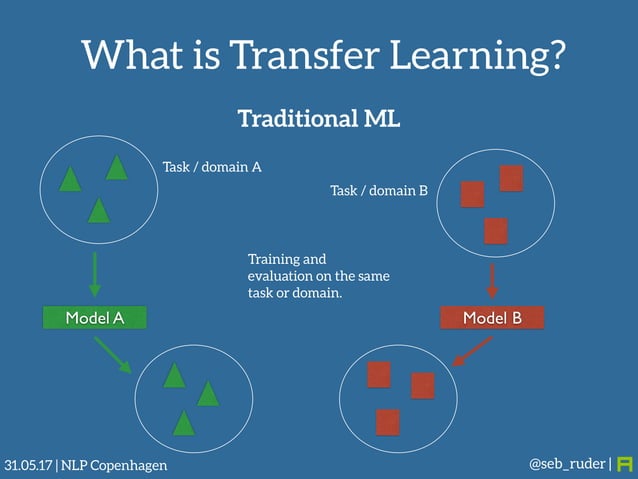 What is Transfer Learning?

Traditional ML

Task / domain A

Task / domain B

Training and evaluation on the same task or domain.

Model A

Model B

31.05.17 | NLP Copenhagen

@seb_ruder |